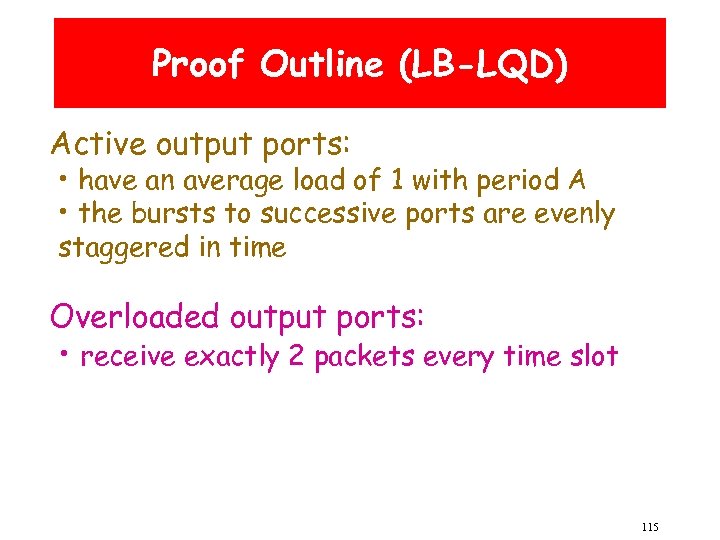 Proof Outline (LB-LQD)

Active output ports:
• have an average load of 1 with period A
• the bursts to successive ports are evenly staggered in time

Overloaded output ports:
• receive exactly 2 packets every time slot

115